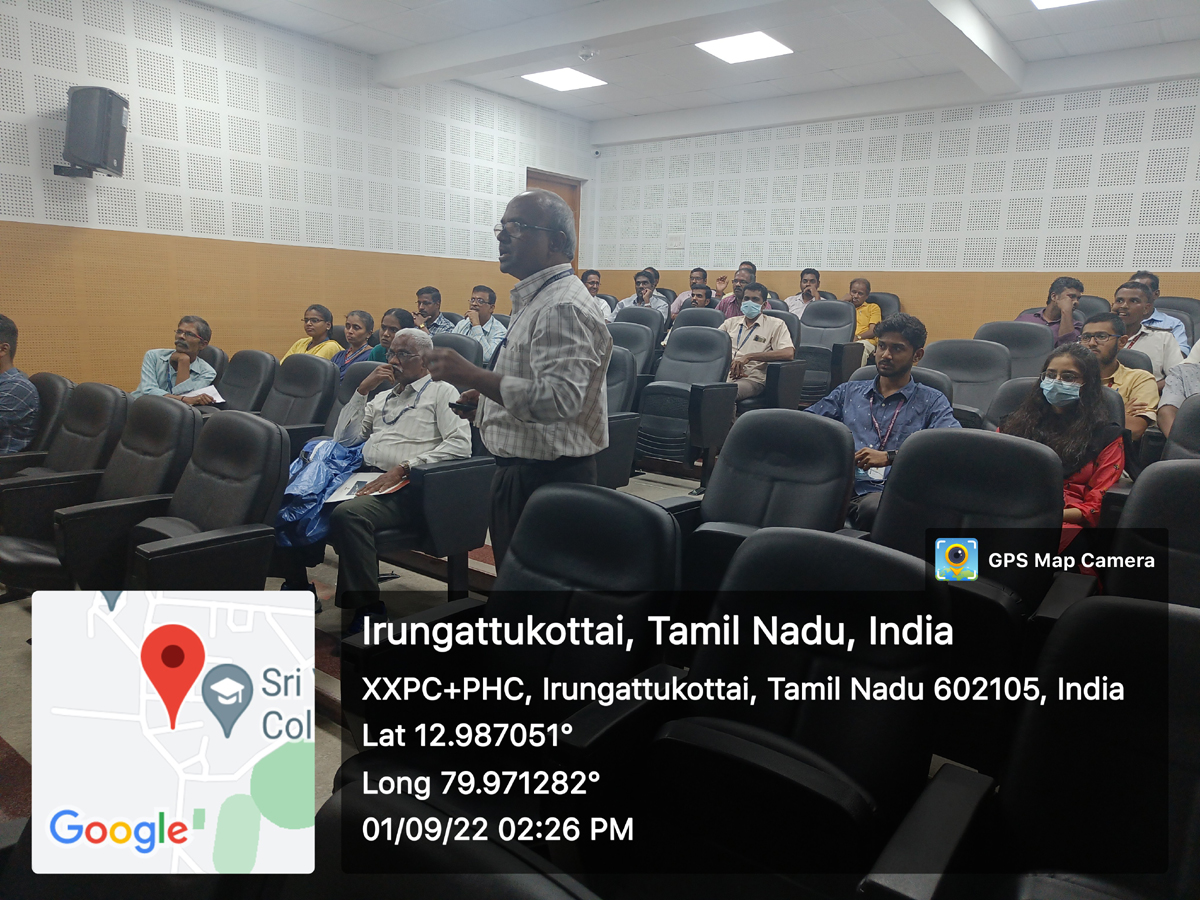 GPS Map Camera

Sri
Col

Google

Irungattukottai, Tamil Nadu, India
XXPC+PHC, Irungattukottai, Tamil Nadu 602105, India
Lat 12.987051°
Long 79.971282°
01/09/22 02:26 PM